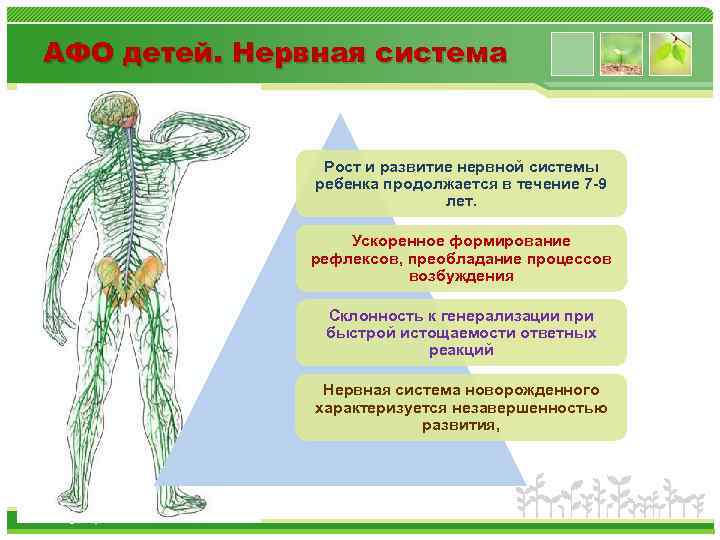 АФО детей. Нервная система

Рост и развитие нервной системы ребенка продолжается в течение 7-9 лет.

Ускоренное формирование рефлексов, преобладание процессов возбуждения

Склонность к генерализации при быстрой истощаемости ответных реакций

Нервная система новорожденного характеризуется незавершенностью развития,